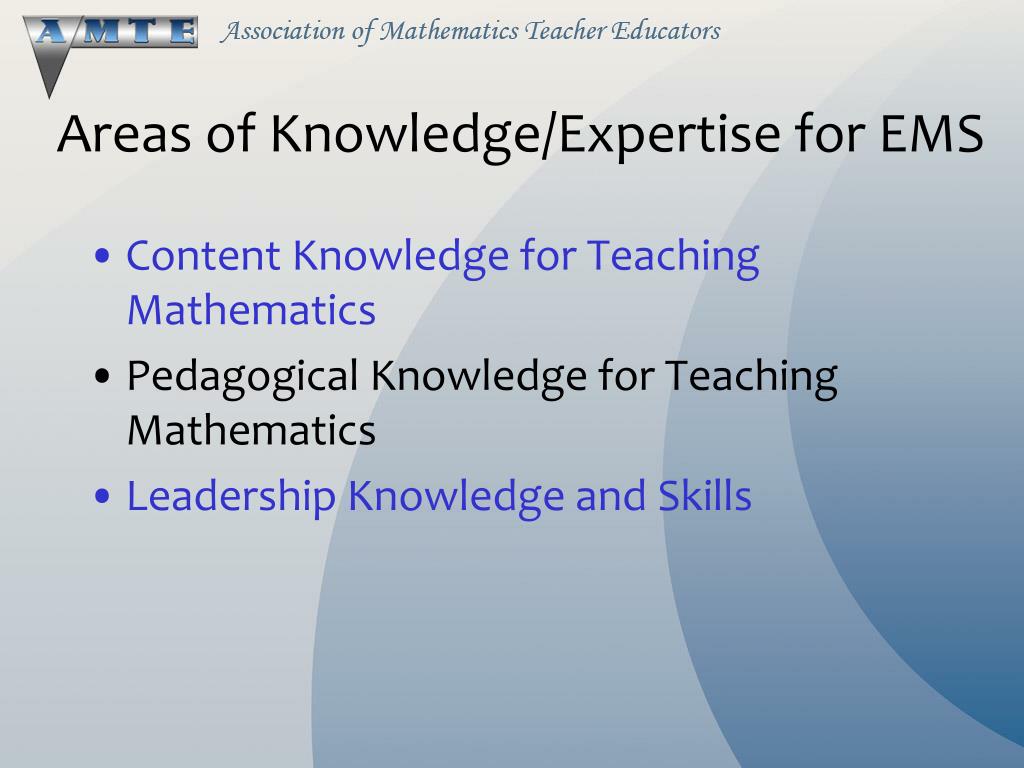 AMTE Association of Mathematics Teacher Educators

Areas of Knowledge/Expertise for EMS

• Content Knowledge for Teaching Mathematics
• Pedagogical Knowledge for Teaching Mathematics
• Leadership Knowledge and Skills